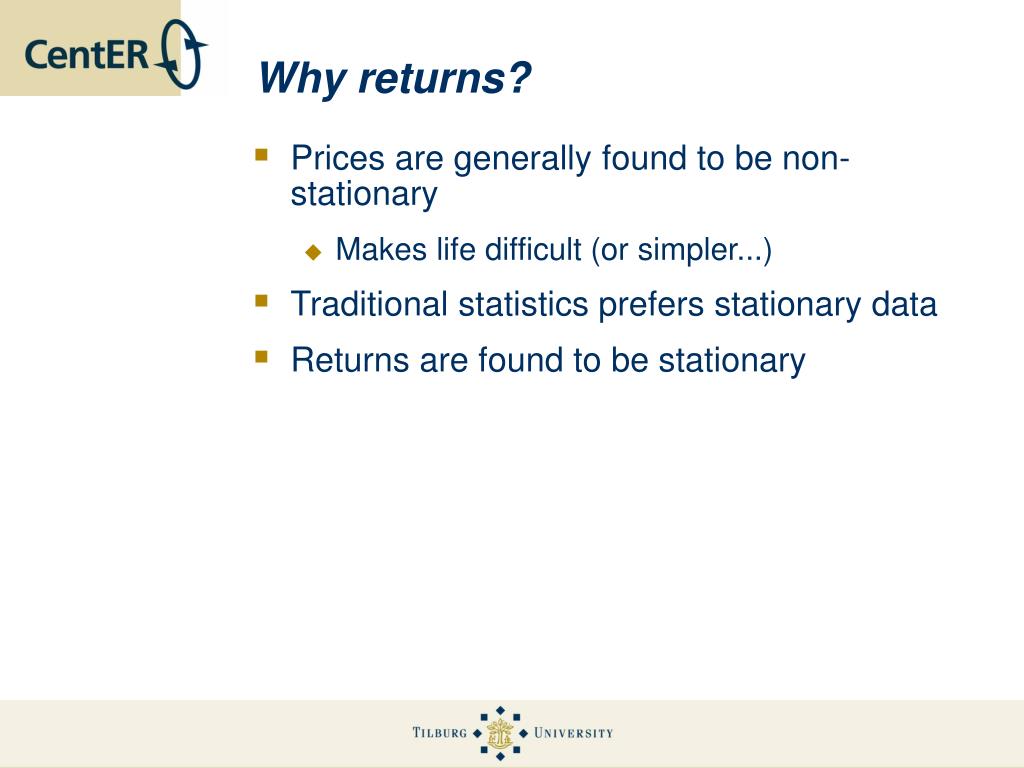 CentER

Why returns?

Prices are generally found to be non-stationary

Makes life difficult (or simpler...)

Traditional statistics prefers stationary data

Returns are found to be stationary

TILBURG UNIVERSITY